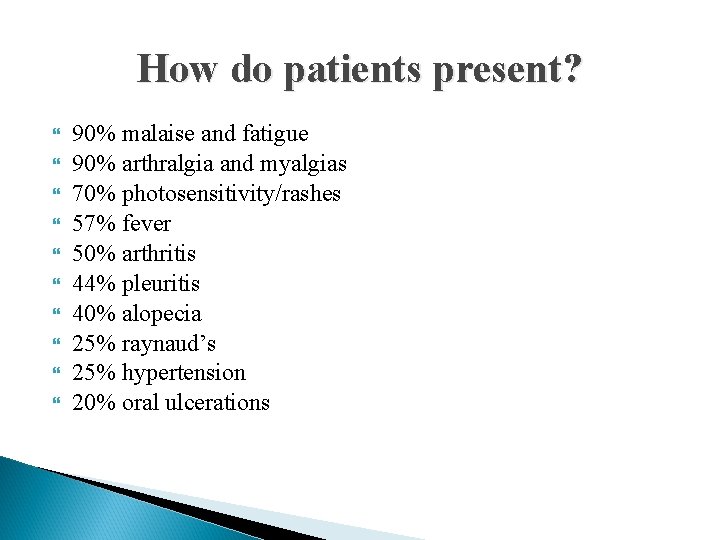 How do patients present?

- 90% malaise and fatigue
- 90% arthralgia and myalgias
- 70% photosensitivity/rashes
- 57% fever
- 50% arthritis
- 44% pleuritis
- 40% alopecia
- 25% raynaud's
- 25% hypertension
- 20% oral ulcerations